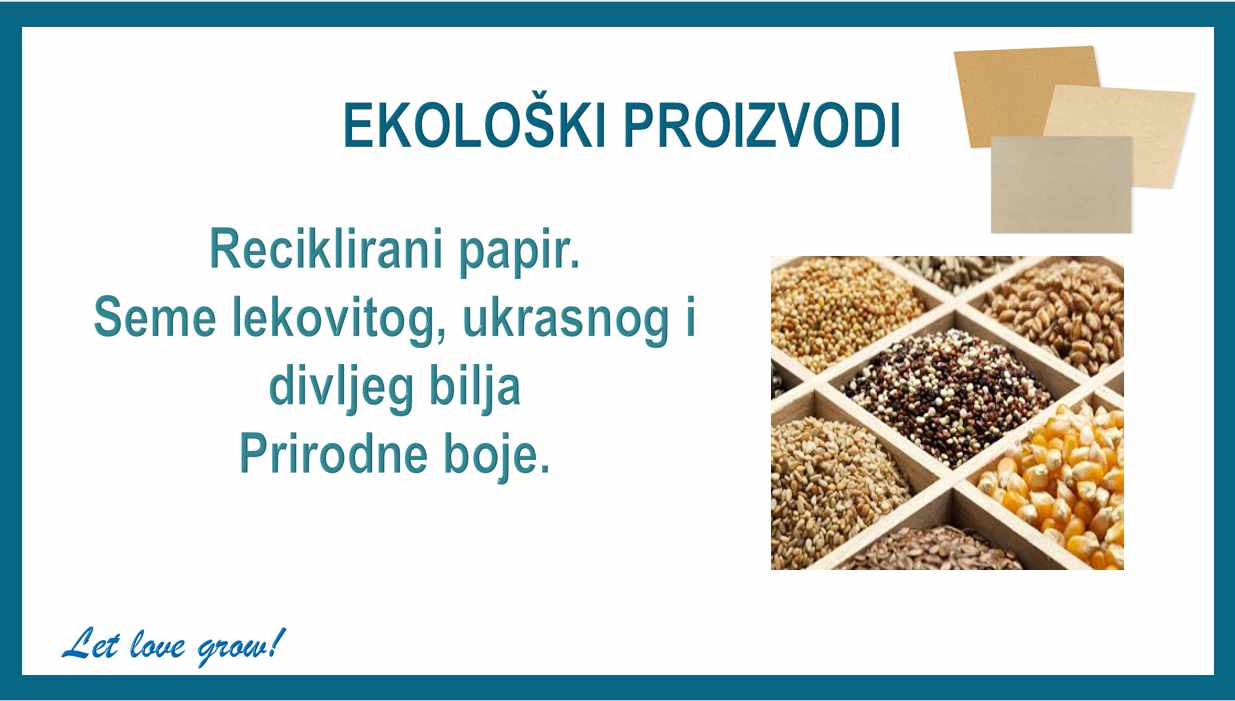 EKOLOŠKI PROIZVODI

Reciklirani papir.
Seme lekovitog, ukrasnog i divljeg bilja
Prirodne boje.

Let love grow!